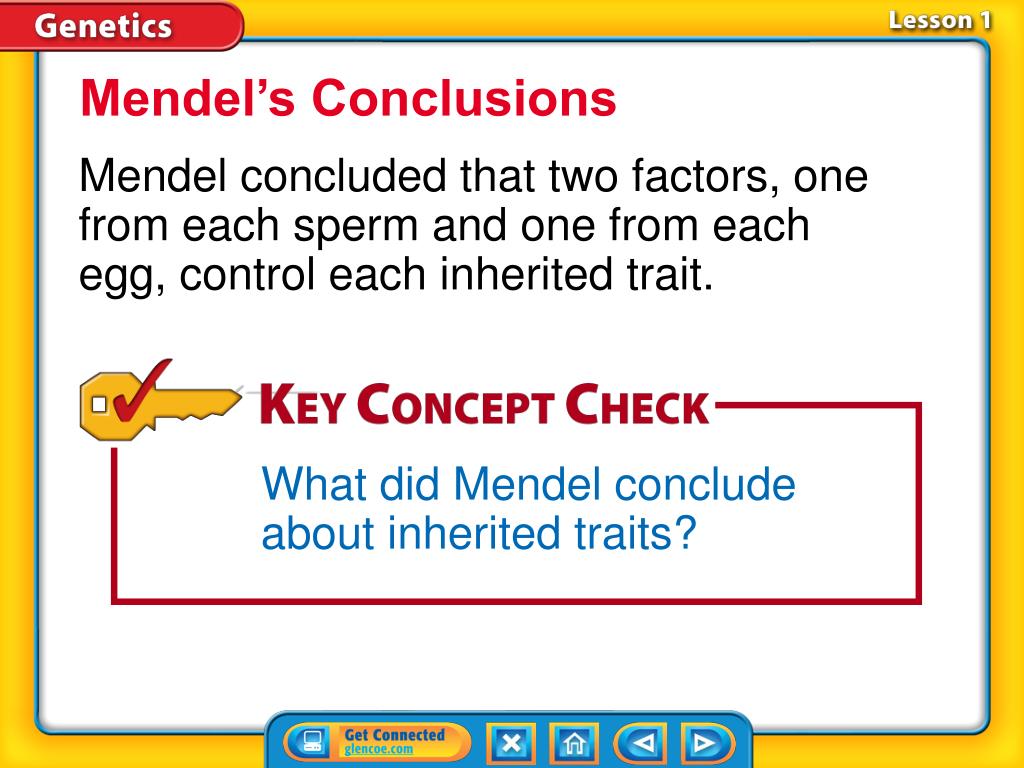 Genetics

Lesson 1

Mendel's Conclusions

Mendel concluded that two factors, one from each sperm and one from each egg, control each inherited trait.

KEY CONCEPT CHECK

What did Mendel conclude about inherited traits?

Get Connected
glencoe.com